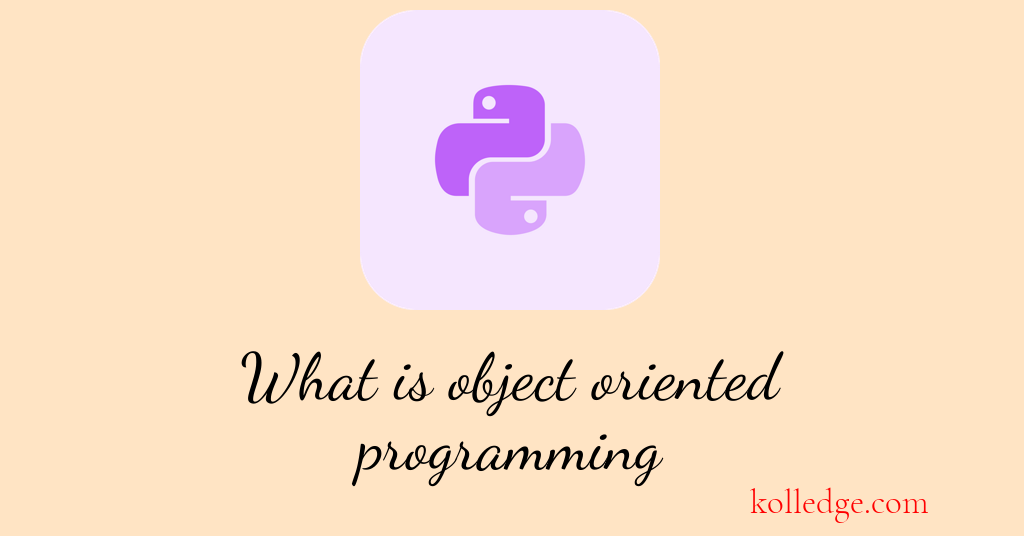 What is object oriented programming

kolledge.com